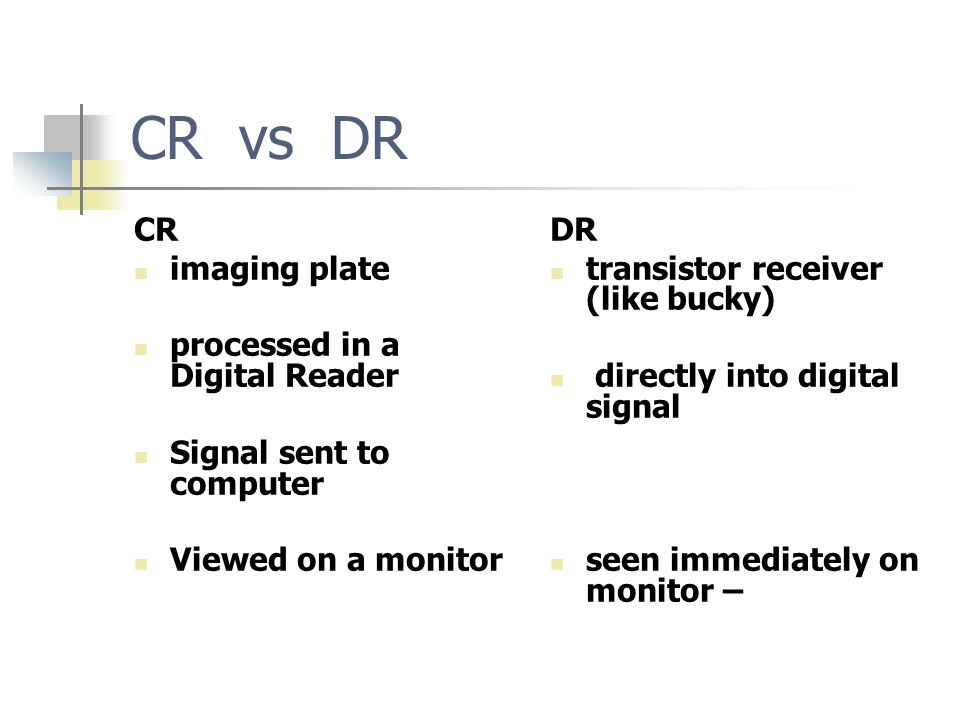 CR vs DR

CR

- imaging plate
- processed in a Digital Reader
- Signal sent to computer
- Viewed on a monitor

DR

- transistor receiver (like bucky)
- directly into digital signal
- seen immediately on monitor –